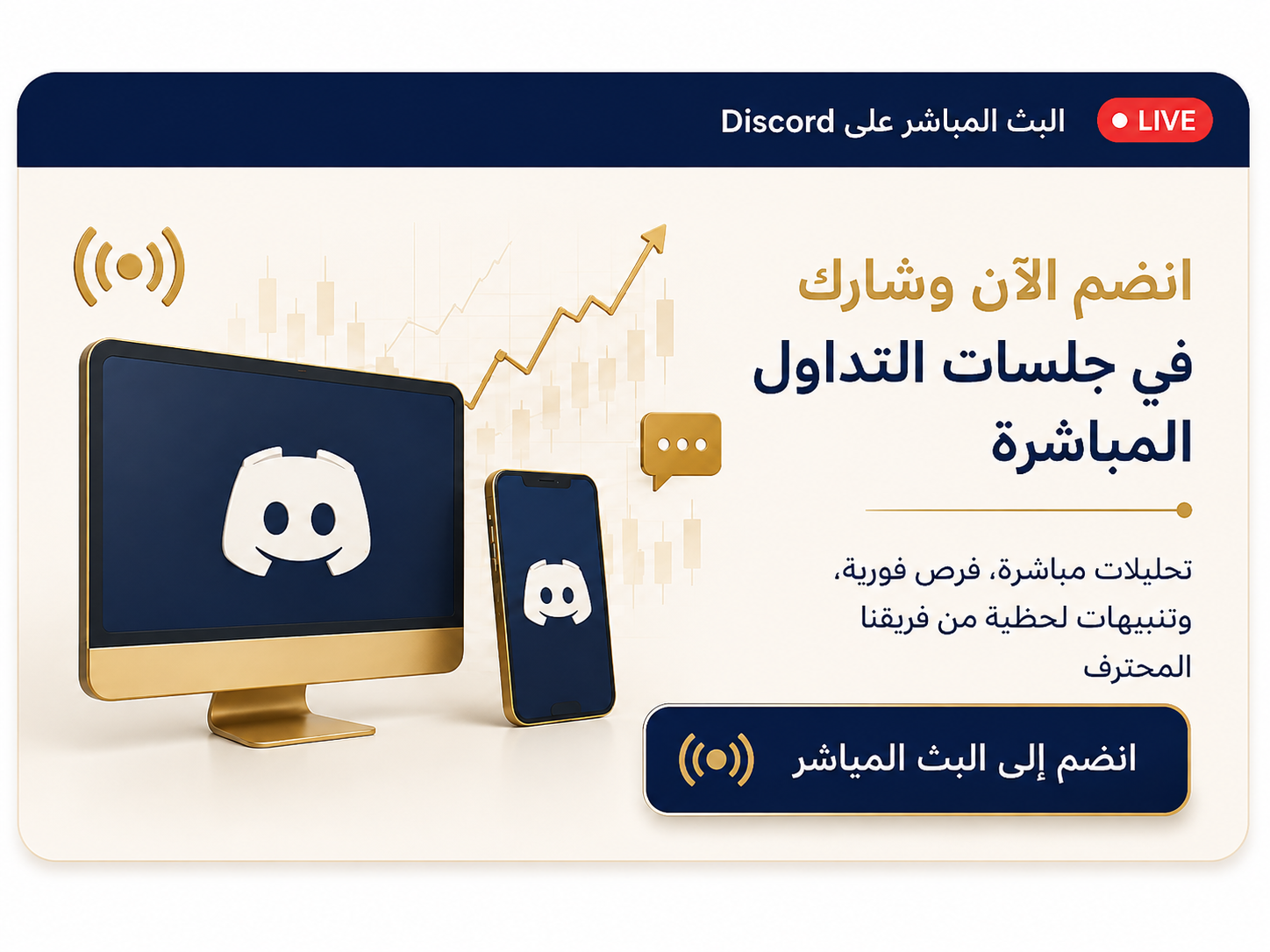 LIVE
البث المباشر على Discord

انضم الآن وشارك
في جلسات التداول المباشرة

تحليلات مباشرة، فرص فورية، وتنبيهات لحظية من فريقنا المحترف

انضم إلى البث المياشر